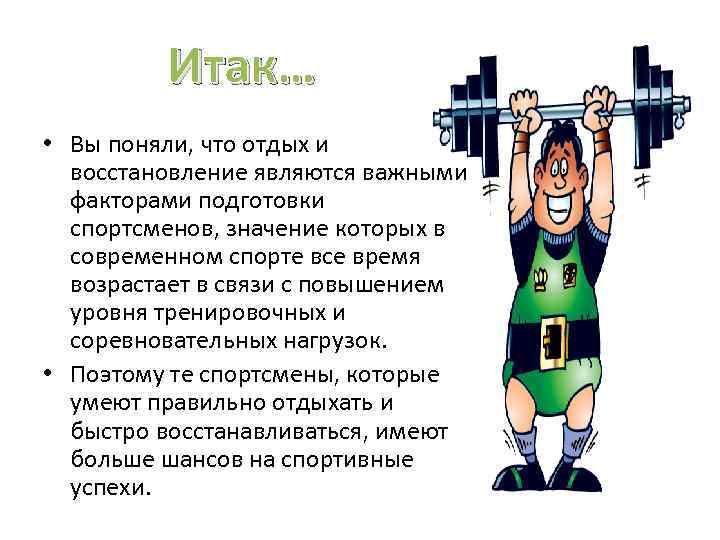 Итак…

• Вы поняли, что отдых и восстановление являются важными факторами подготовки спортсменов, значение которых в современном спорте все время возрастает в связи с повышением уровня тренировочных и соревновательных нагрузок.

• Поэтому те спортсмены, которые умеют правильно отдыхать и быстро восстанавливаться, имеют больше шансов на спортивные успехи.